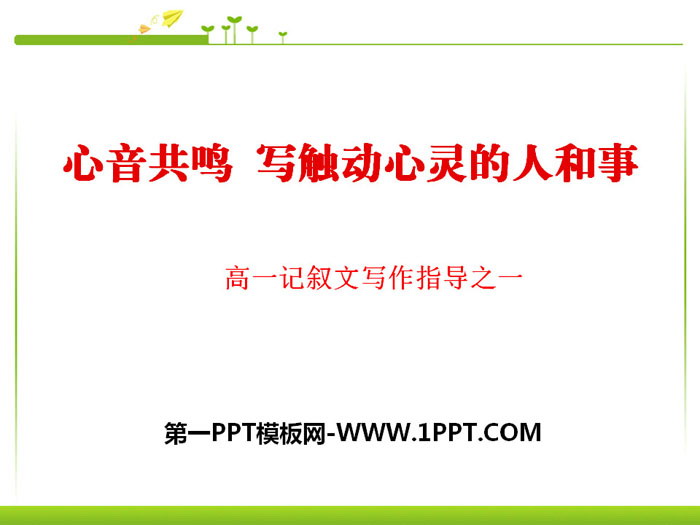 心音共鸣 写触动心灵的人和事

高一记叙文写作指导之一

第一PPT模板网-WWW.1PPT.COM